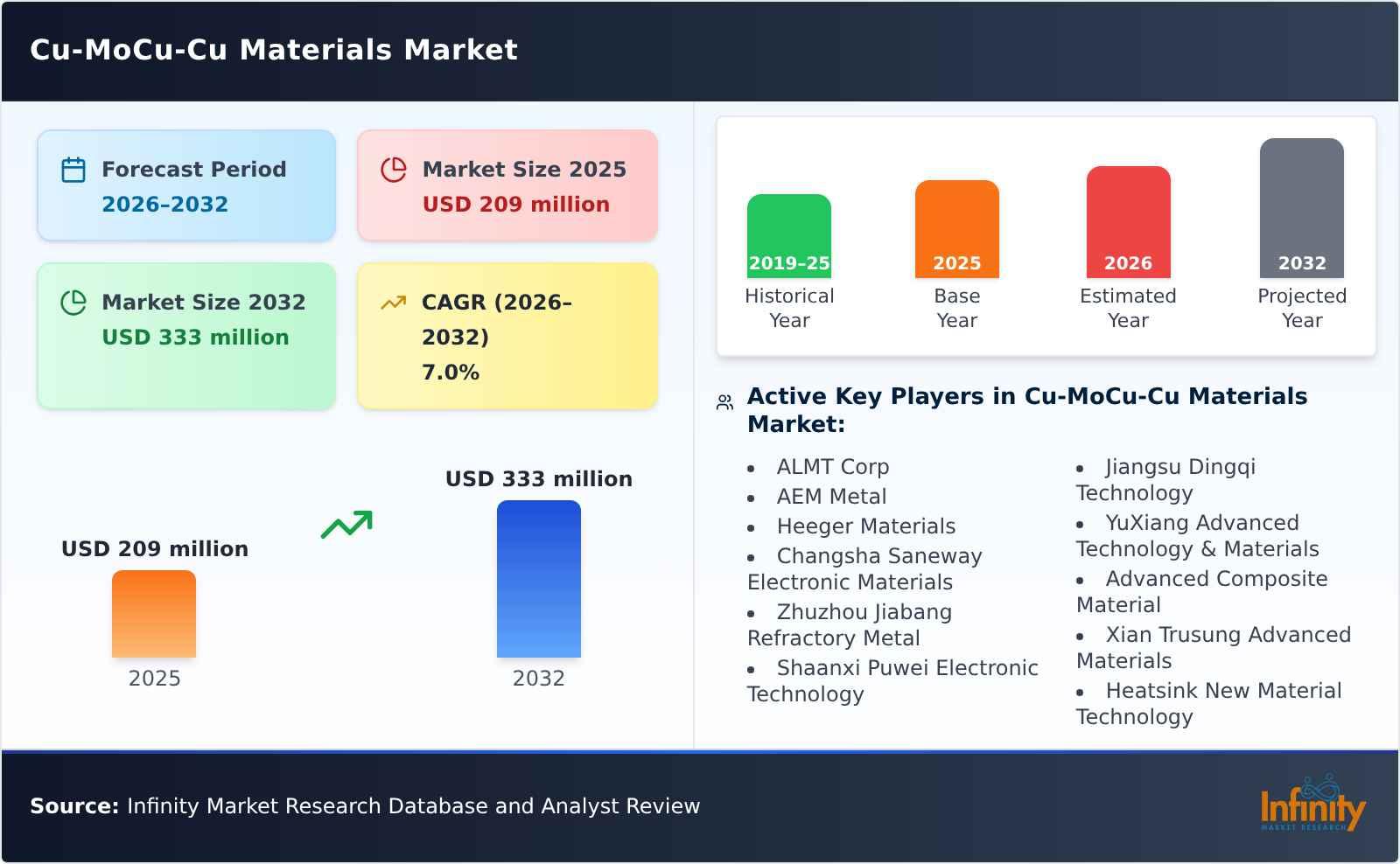 Cu-MoCu-Cu Materials Market

Forecast Period
2026-2032

Market Size 2025
USD 209 million

Market Size 2032
USD 333 million

CAGR (2026-2032)
7.0%

USD 209 million
2025

USD 333 million
2032

2019-25
Historical Year

2025
Base Year

2026
Estimated Year

2032
Projected Year

Active Key Players in Cu-MoCu-Cu Materials Market:

- ALMT Corp
- AEM Metal
- Heeger Materials
- Changsha Saneway Electronic Materials
- Zhuzhou Jiabang Refractory Metal
- Shaanxi Puwei Electronic Technology
- Jiangsu Dingqi Technology
- YuXiang Advanced Technology & Materials
- Advanced Composite Material
- Xian Trusung Advanced Materials
- Heatsink New Material Technology

Source: Infinity Market Research Database and Analyst Review

Infinity
MARKET RESEARCH